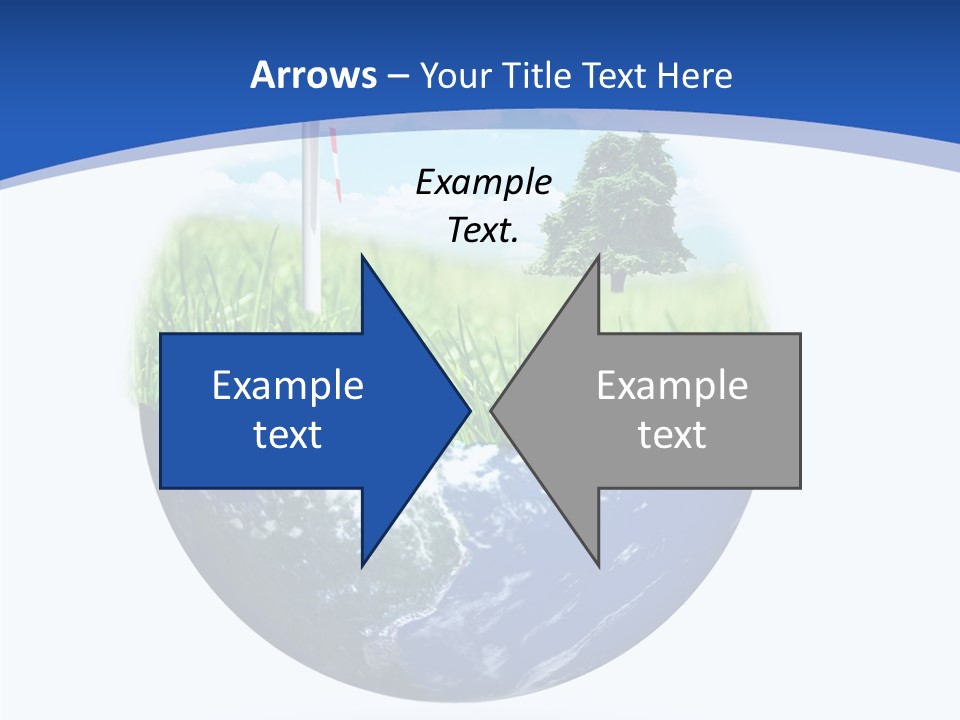 Arrows – Your Title Text Here

Example Text.

Example text

Example text